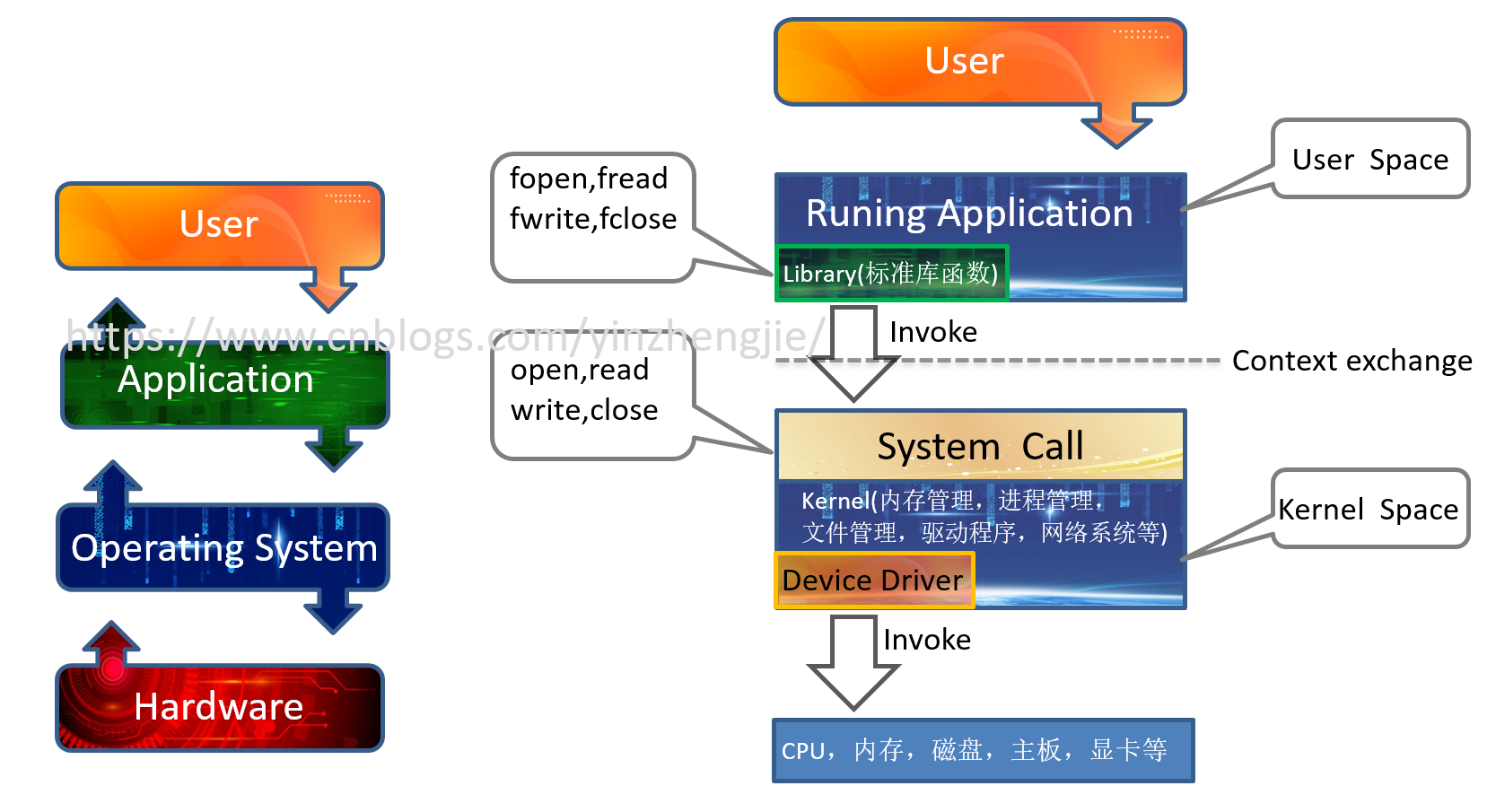 User

Application

Operating System

Hardware

https://www.cnblogs.com/yinzhengjie/

fopen,fread
fwrite,fclose

open,read
write,close

User

Runing Application

Library(标准库函数)

User Space

Invoke

Context exchange

System Call

Kernel(内存管理，进程管理，文件管理，驱动程序，网络系统等)

Device Driver

Kernel Space

Invoke

CPU，内存，磁盘，主板，显卡等